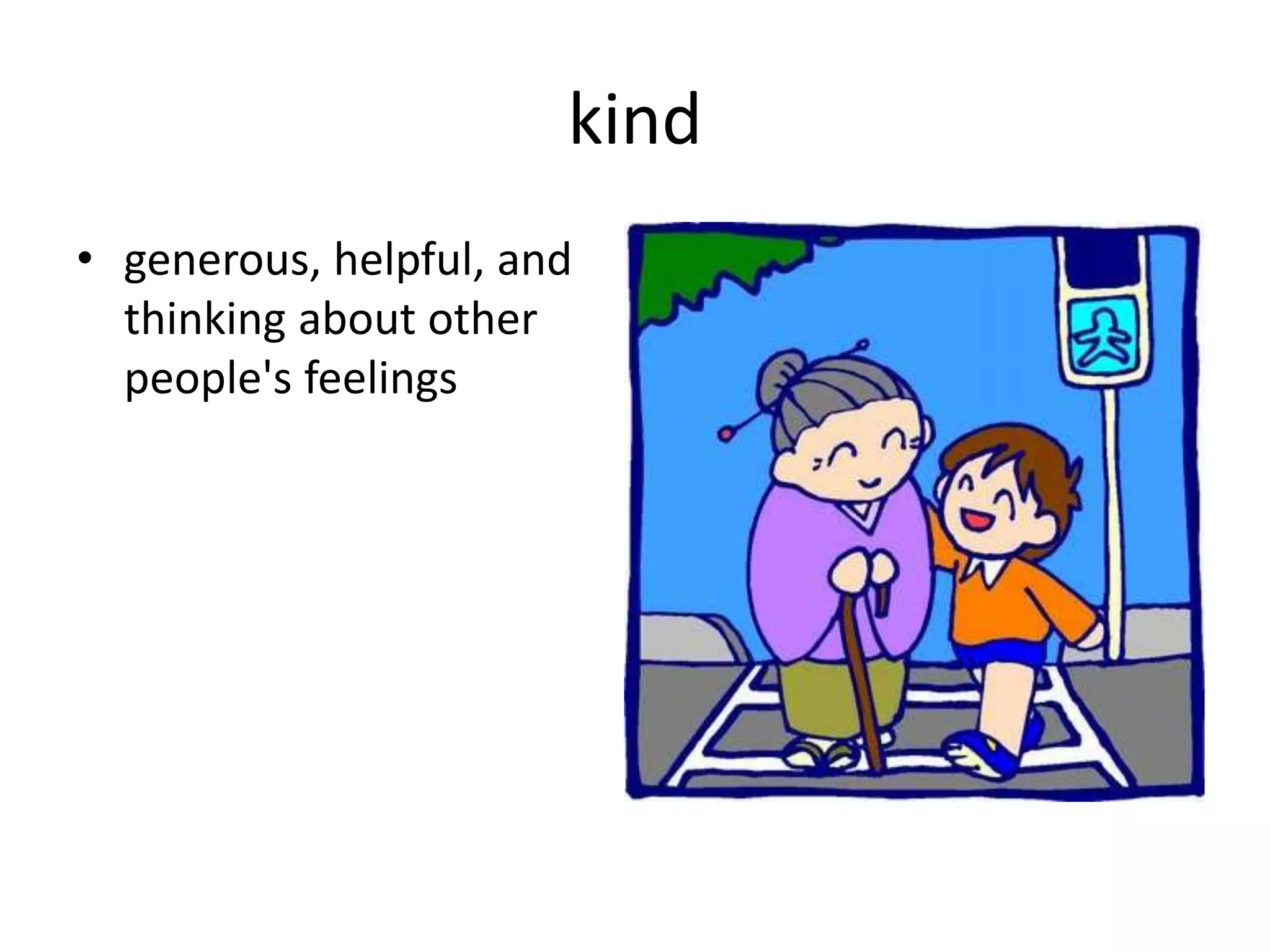 kind

• generous, helpful, and thinking about other people's feelings